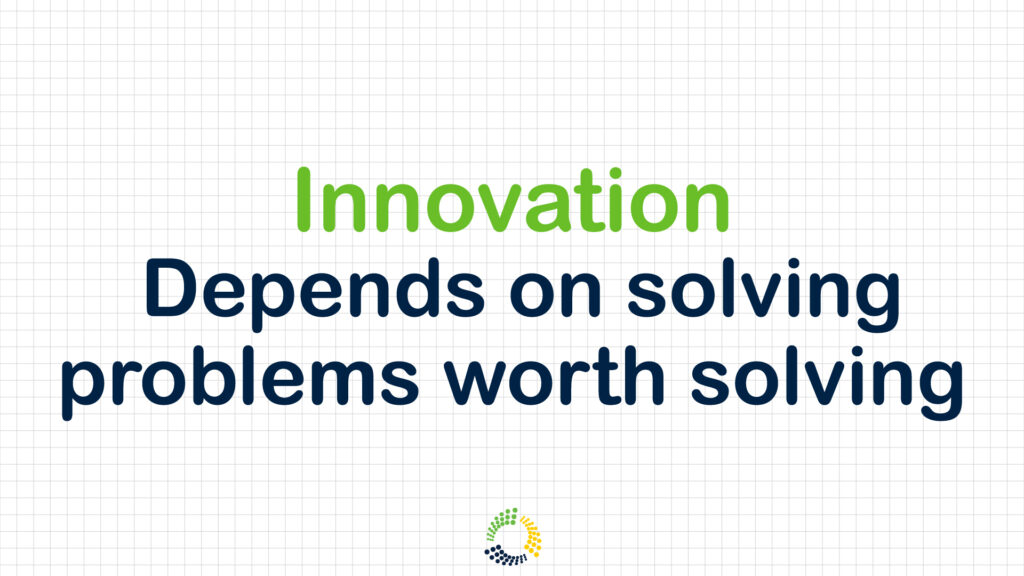 Innovation
Depends on solving problems worth solving